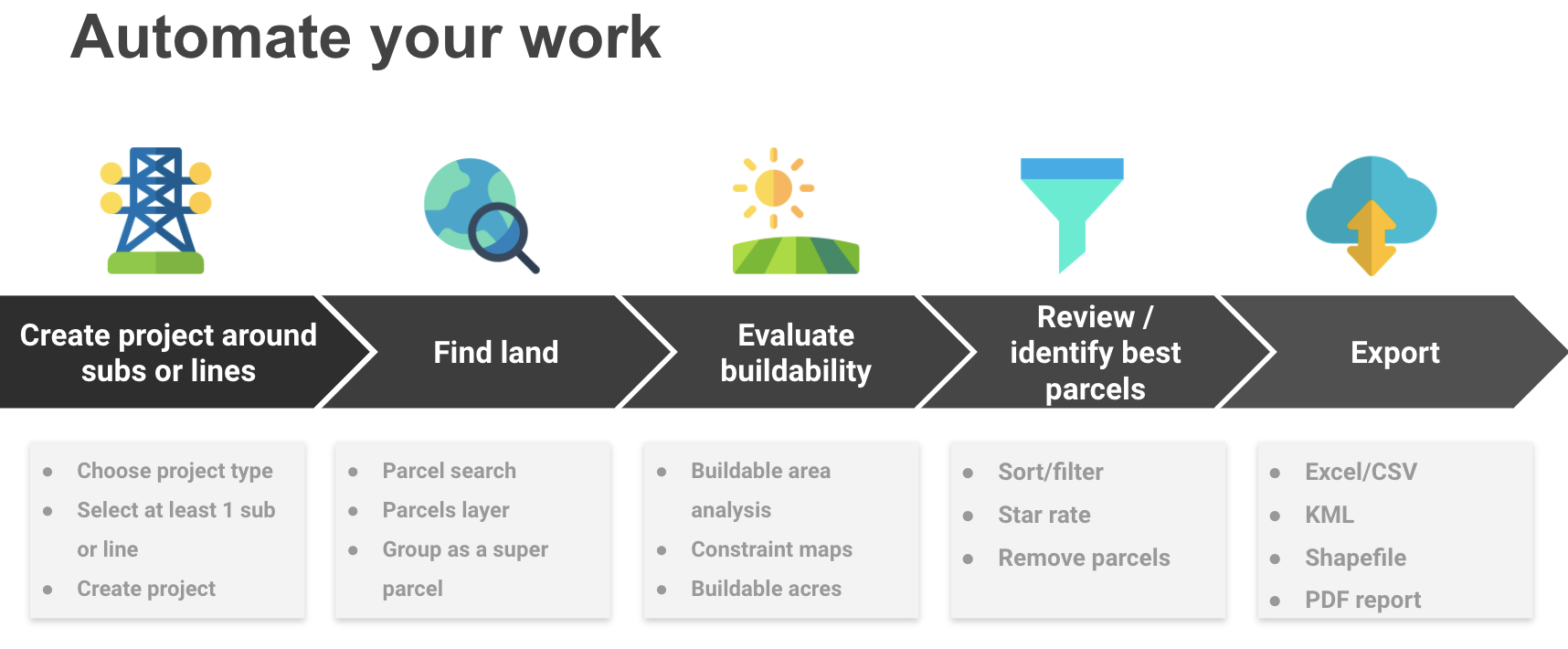 Automate your work

Create project around subs or lines

Find land

Evaluate buildability

Review / identify best parcels

Export

- Choose project type
- Select at least 1 sub or line
- Create project

- Parcel search
- Parcels layer
- Group as a super parcel

- Buildable area analysis
- Constraint maps
- Buildable acres

- Sort/filter
- Star rate
- Remove parcels

- Excel/CSV
- KML
- Shapefile
- PDF report